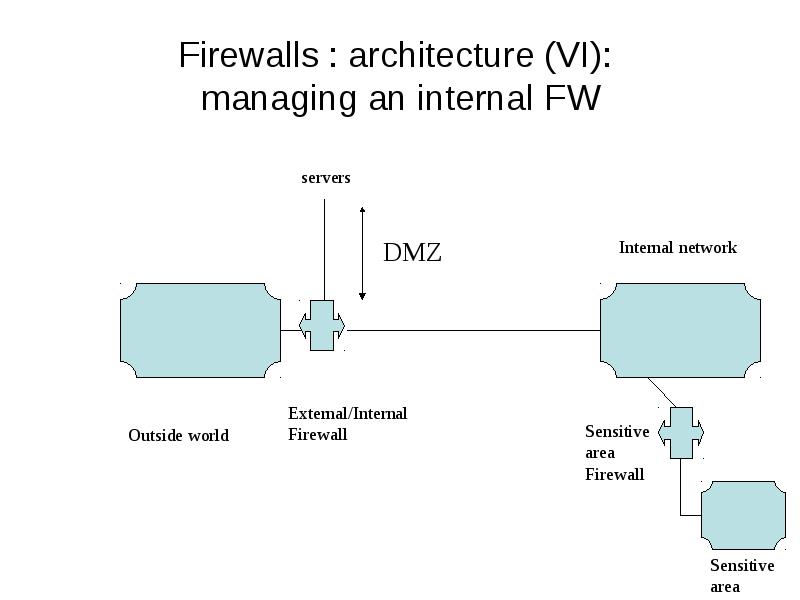 Firewalls : architecture (VI): managing an internal FW

servers

DMZ

Internal network

Outside world

External/Internal Firewall

Sensitive area Firewall

Sensitive area